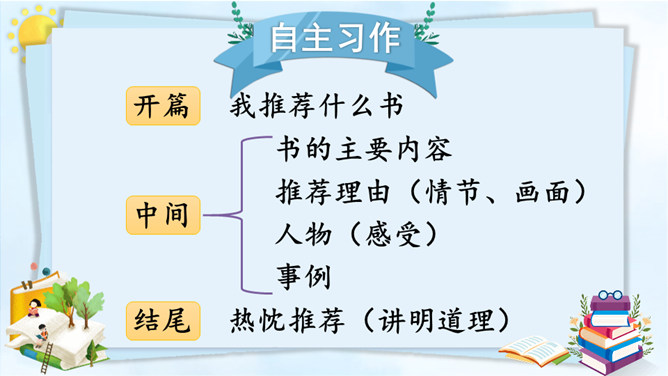 自主习作

开篇　我推荐什么书

中间
书的主要内容
推荐理由（情节、画面）
人物（感受）
事例

结尾　热忱推荐（讲明道理）